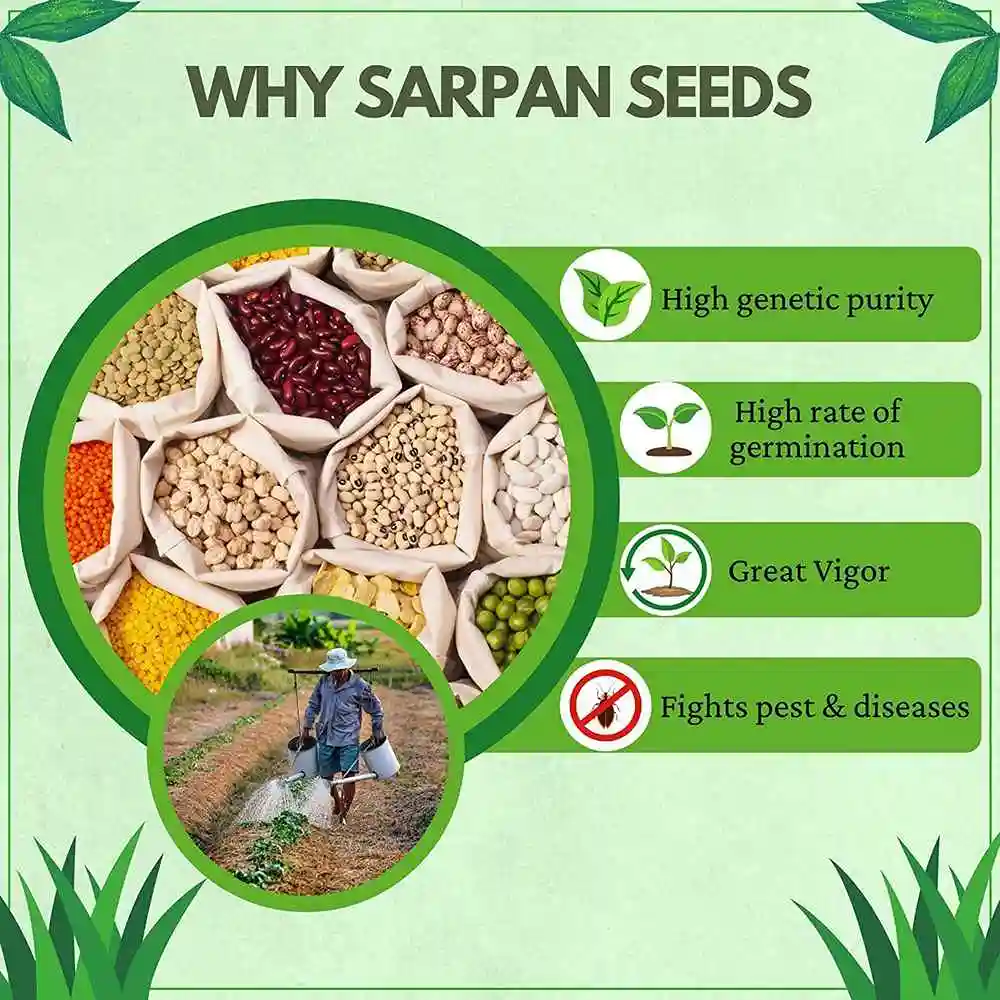 WHY SARPAN SEEDS

High genetic purity

High rate of germination

Great Vigor

Fights pest & diseases